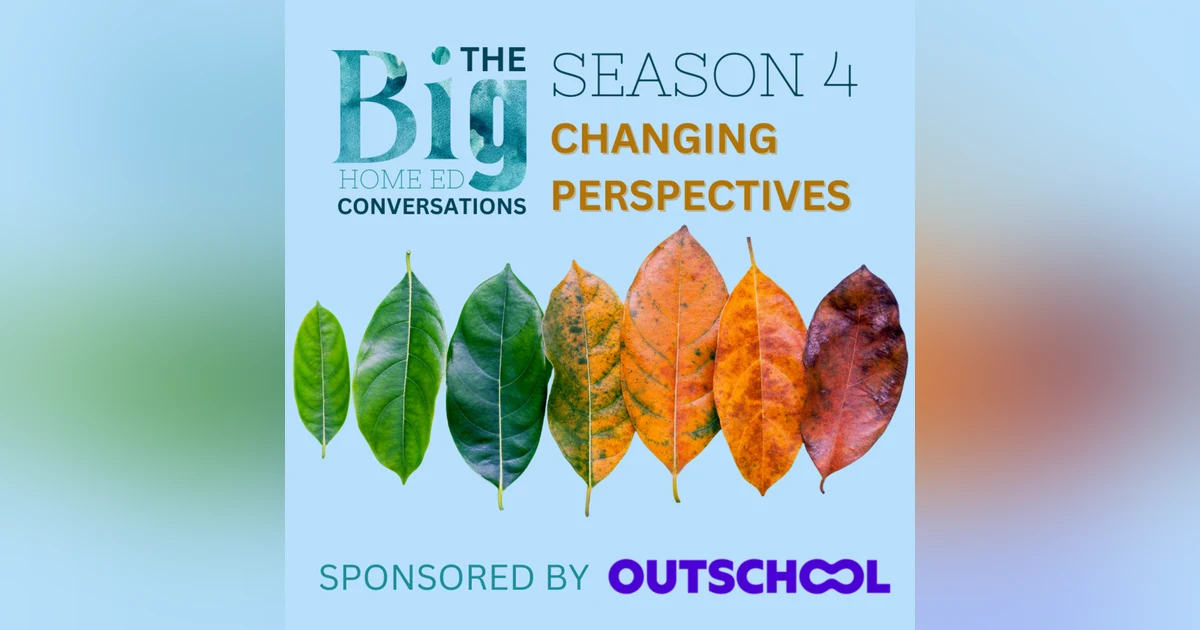 THE Big HOME ED CONVERSATIONS

SEASON 4
CHANGING PERSPECTIVES

SPONSORED BY OUTSCHOOL